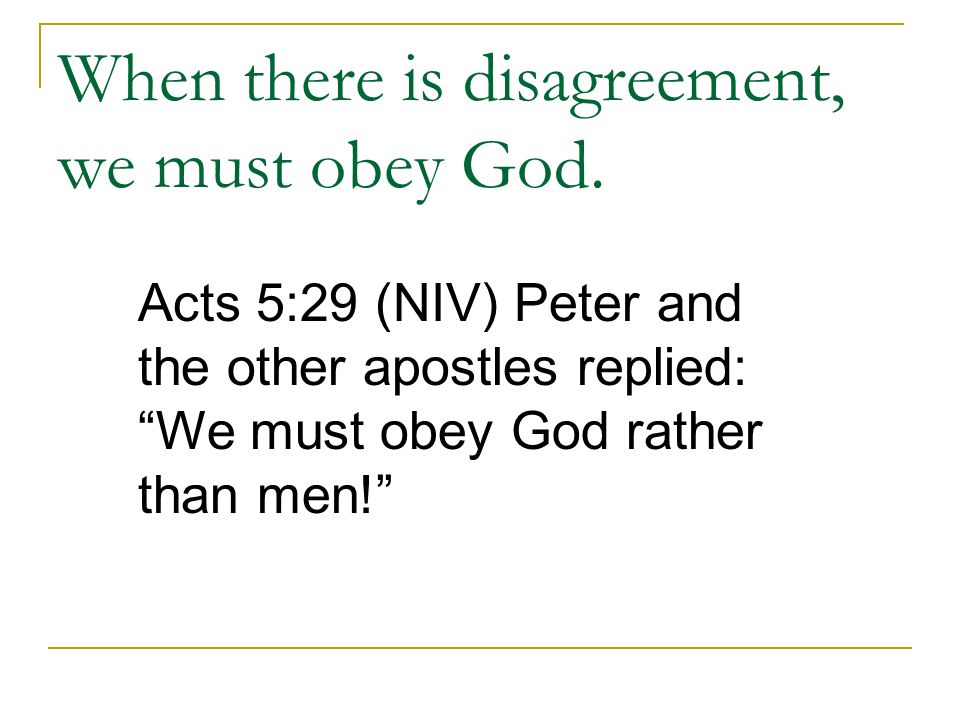 When there is disagreement, we must obey God.

Acts 5:29 (NIV) Peter and the other apostles replied: “We must obey God rather than men!”